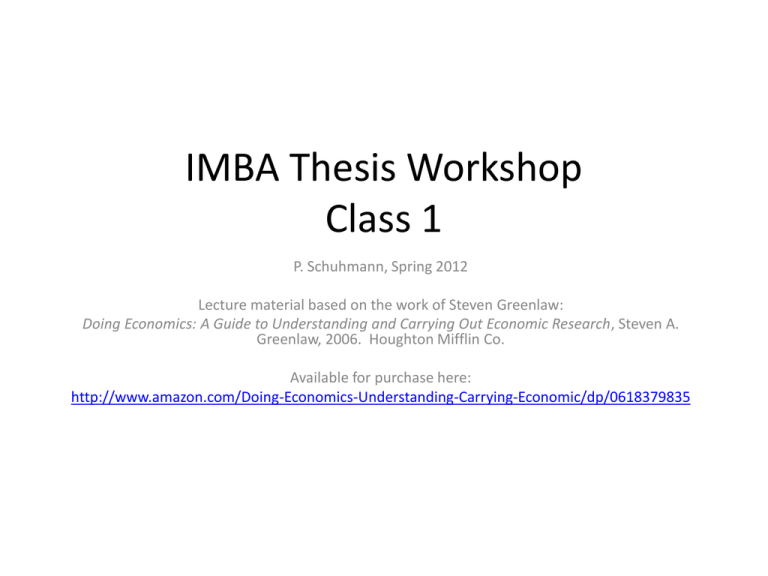 IMBA Thesis Workshop
Class 1

P. Schuhmann, Spring 2012

Lecture material based on the work of Steven Greenlaw:
Doing Economics: A Guide to Understanding and Carrying Out Economic Research, Steven A. Greenlaw, 2006. Houghton Mifflin Co.

Available for purchase here:
http://www.amazon.com/Doing-Economics-Understanding-Carrying-Economic/dp/0618379835